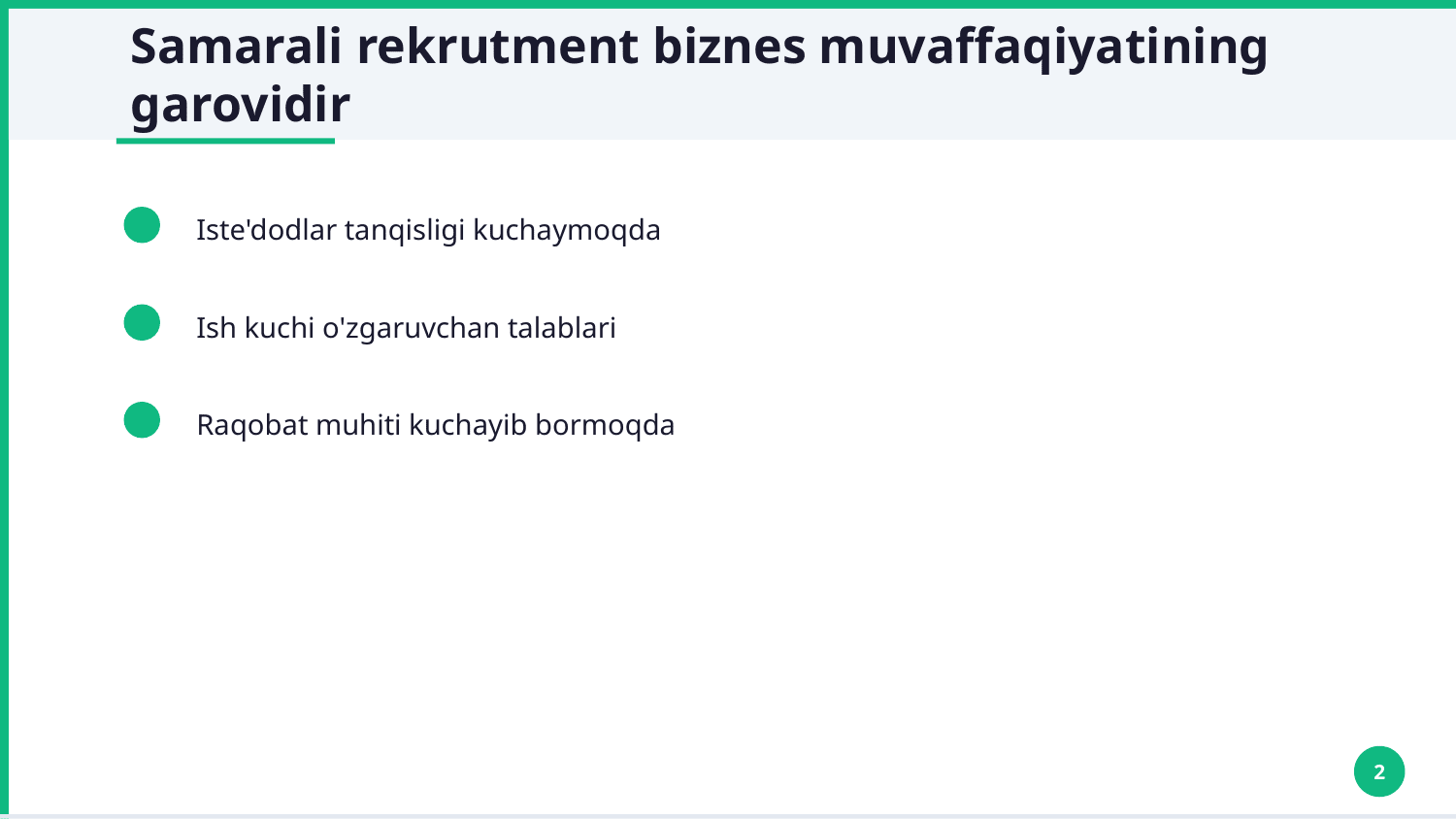 Samarali rekrutment biznes muvaffaqiyatining garovidir

Iste'dodlar tanqisligi kuchaymoqda

Ish kuchi o'zgaruvchan talablari

Raqobat muhiti kuchayib bormoqda

2